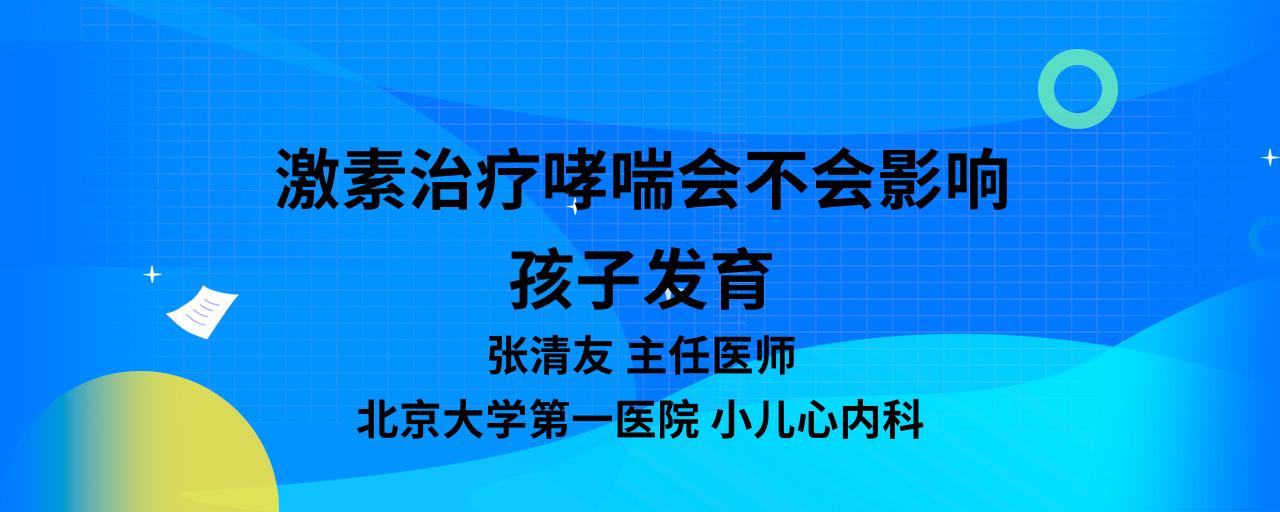 激素治疗哮喘会不会影响孩子发育

张清友 主任医师

北京大学第一医院 小儿心内科